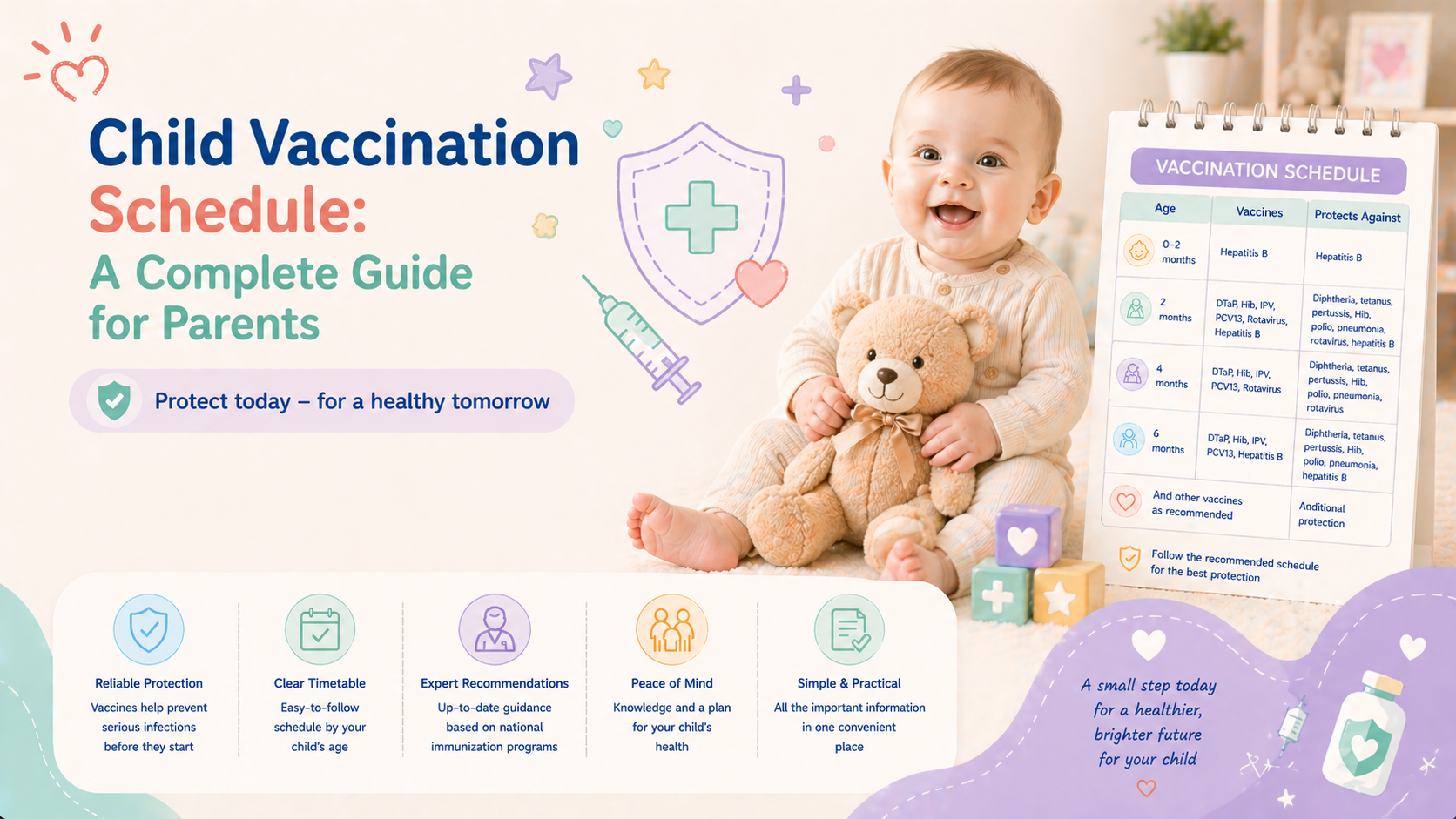 Child Vaccination Schedule: A Complete Guide for Parents

Protect today – for a healthy tomorrow

VACCINATION SCHEDULE

| Age | Vaccines | Protects Against |
|---|---|---|
| 0–2 months | Hepatitis B | Hepatitis B |
| 2 months | DTaP, Hib, IPV, PCV13, Rotavirus, Hepatitis B | Diphtheria, tetanus, pertussis, Hib, polio, pneumonia, rotavirus, hepatitis B |
| 4 months | DTaP, Hib, IPV, PCV13, Rotavirus | Diphtheria, tetanus, pertussis, Hib, polio, pneumonia, rotavirus |
| 6 months | DTaP, Hib, IPV, PCV13, Hepatitis B | Diphtheria, tetanus, pertussis, Hib, polio, pneumonia, hepatitis B |
| And other vaccines as recommended | | Additional protection |

Follow the recommended schedule for the best protection

Reliable Protection
Vaccines help prevent serious infections before they start

Clear Timetable
Easy-to-follow schedule by your child's age

Expert Recommendations
Up-to-date guidance based on national immunization programs

Peace of Mind
Knowledge and a plan for your child's health

Simple & Practical
All the important information in one convenient place

A small step today for a healthier, brighter future for your child